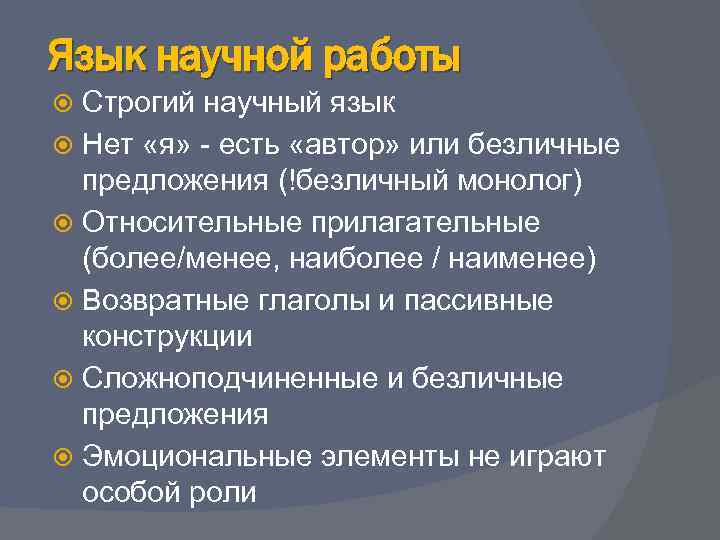 Язык научной работы

Строгий научный язык

Нет «я» - есть «автор» или безличные предложения (!безличный монолог)

Относительные прилагательные (более/менее, наиболее / наименее)

Возвратные глаголы и пассивные конструкции

Сложноподчиненные и безличные предложения

Эмоциональные элементы не играют особой роли